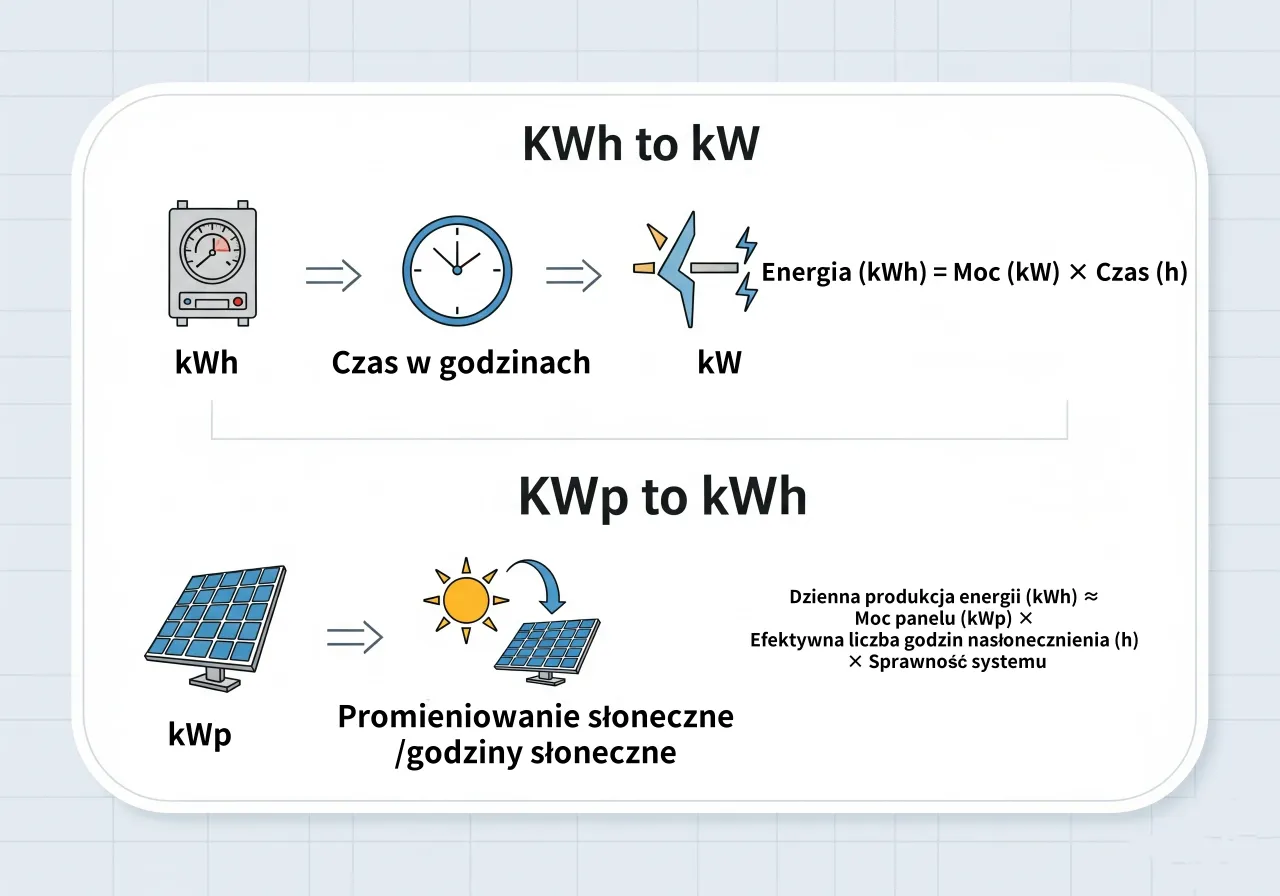 KWh to kW

kWh

Czas w godzinach

kW

Energia (kWh) = Moc (kW) × Czas (h)

KWp to kWh

kWp

Promieniowanie słoneczne /godziny słoneczne

Dzienna produkcja energii (kWh) ≈ Moc panelu (kWp) × Efektywna liczba godzin nasłonecznienia (h) × Sprawność systemu